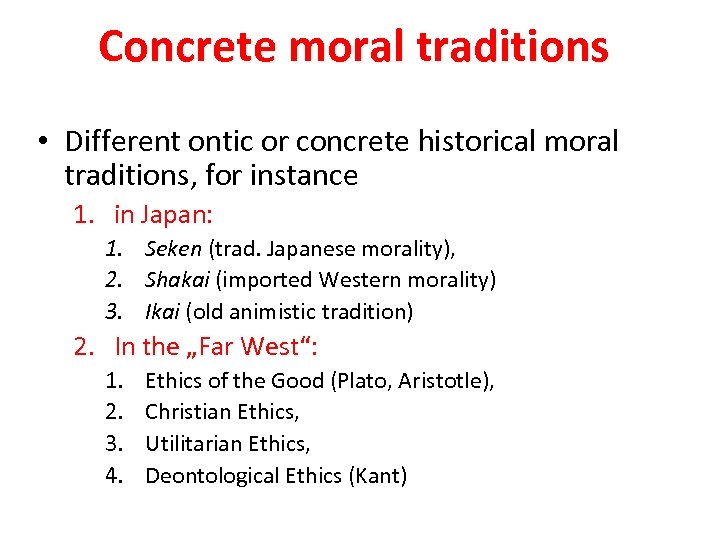 Concrete moral traditions

• Different ontic or concrete historical moral traditions, for instance

1. in Japan:

1. Seken (trad. Japanese morality),
2. Shakai (imported Western morality)
3. Ikai (old animistic tradition)

2. In the „Far West“:

1. Ethics of the Good (Plato, Aristotle),
2. Christian Ethics,
3. Utilitarian Ethics,
4. Deontological Ethics (Kant)